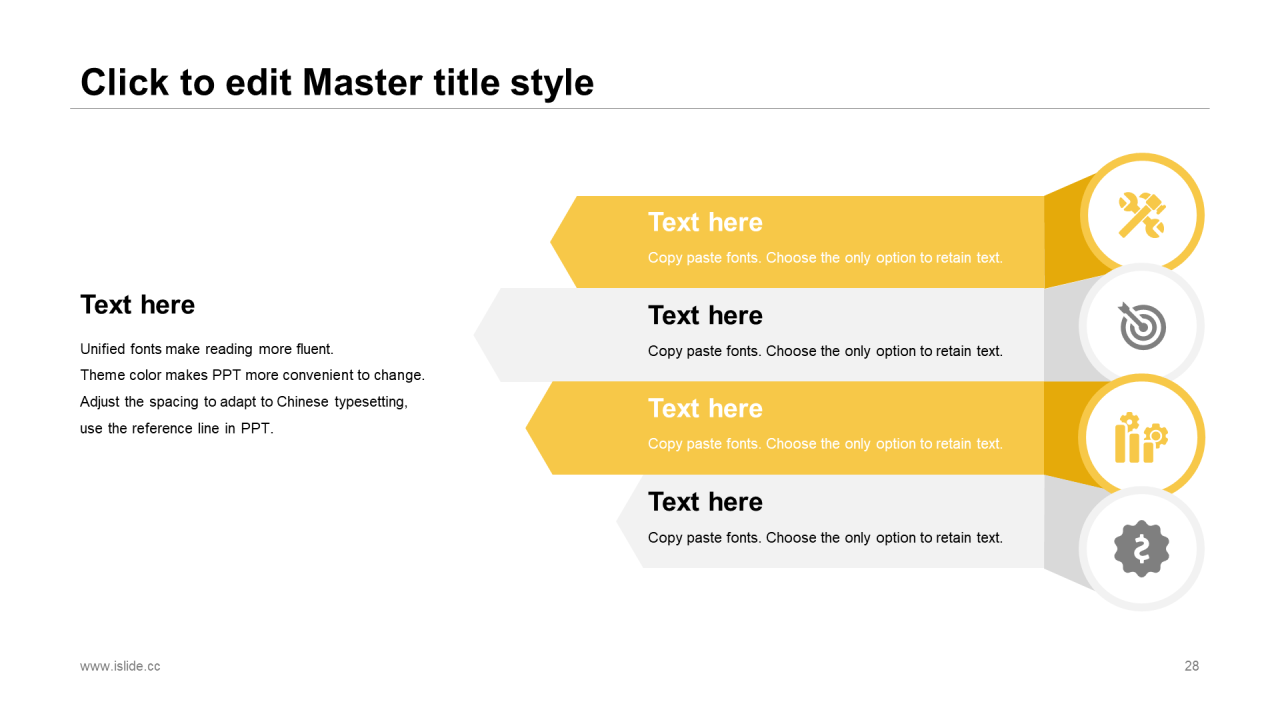 Click to edit Master title style

Text here

Unified fonts make reading more fluent.
Theme color makes PPT more convenient to change.
Adjust the spacing to adapt to Chinese typesetting, use the reference line in PPT.

Text here

Copy paste fonts. Choose the only option to retain text.

Text here

Copy paste fonts. Choose the only option to retain text.

Text here

Copy paste fonts. Choose the only option to retain text.

Text here

Copy paste fonts. Choose the only option to retain text.

www.islide.cc

28